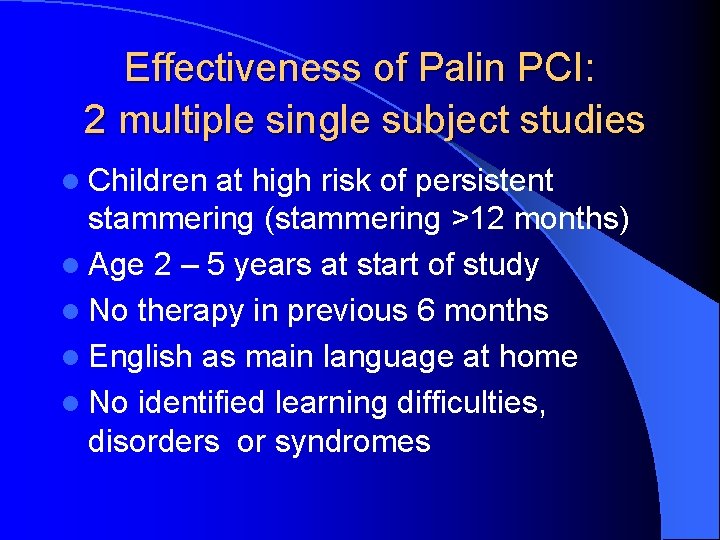 Effectiveness of Palin PCI:
2 multiple single subject studies

- Children at high risk of persistent stammering (stammering >12 months)
- Age 2 – 5 years at start of study
- No therapy in previous 6 months
- English as main language at home
- No identified learning difficulties, disorders or syndromes